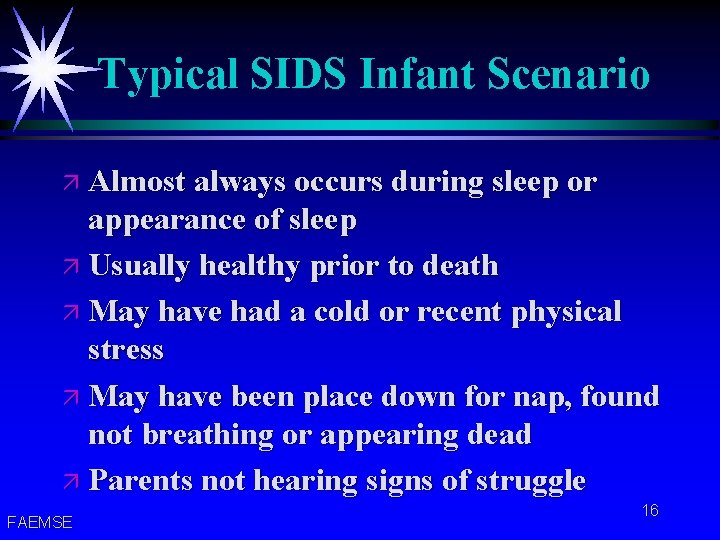 Typical SIDS Infant Scenario

↗ Almost always occurs during sleep or appearance of sleep

↗ Usually healthy prior to death

↗ May have had a cold or recent physical stress

↗ May have been place down for nap, found not breathing or appearing dead

↗ Parents not hearing signs of struggle

FAEMSE

16